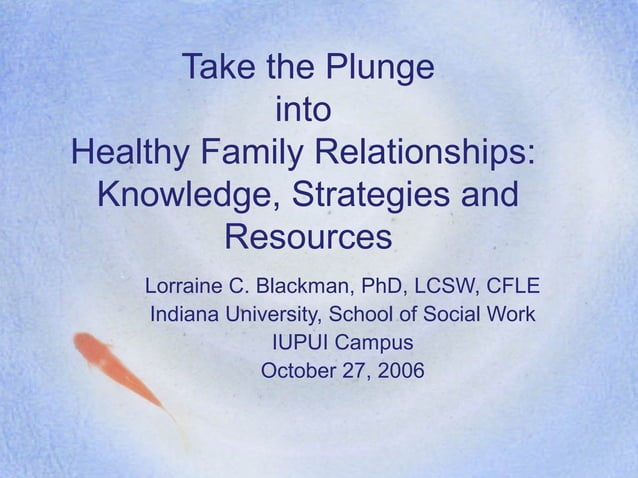 Take the Plunge into Healthy Family Relationships: Knowledge, Strategies and Resources

Lorraine C. Blackman, PhD, LCSW, CFLE
Indiana University, School of Social Work
IUPUI Campus
October 27, 2006